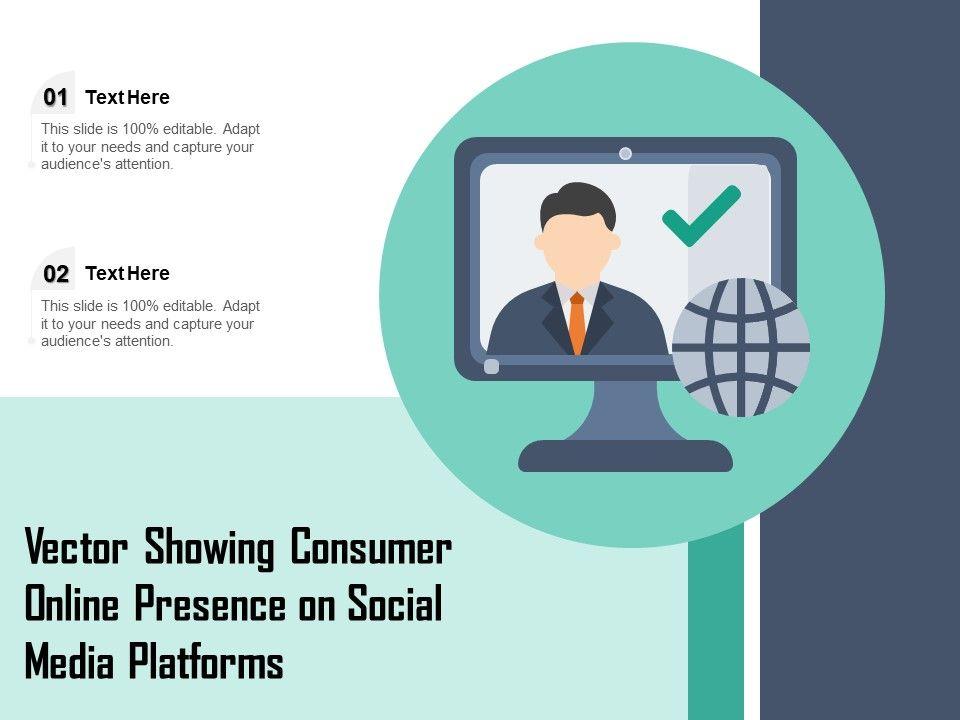 01 Text Here

This slide is 100% editable. Adapt it to your needs and capture your audience's attention.

02 Text Here

This slide is 100% editable. Adapt it to your needs and capture your audience's attention.

Vector Showing Consumer Online Presence on Social Media Platforms